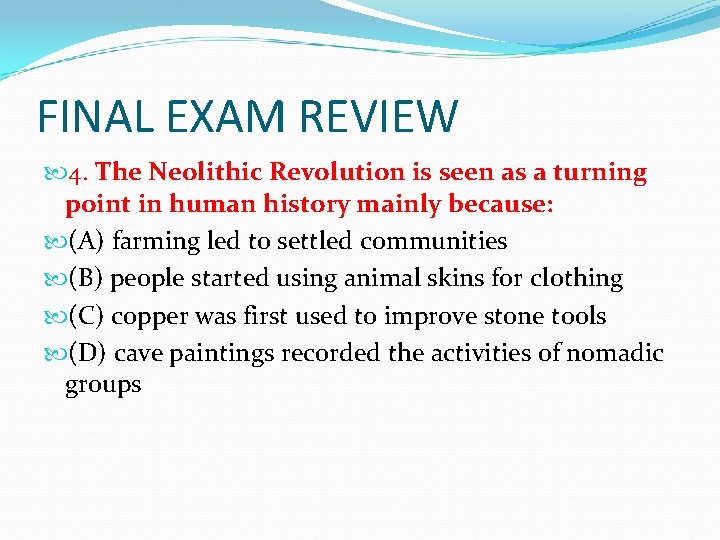 FINAL EXAM REVIEW

4. The Neolithic Revolution is seen as a turning point in human history mainly because:

(A) farming led to settled communities

(B) people started using animal skins for clothing

(C) copper was first used to improve stone tools

(D) cave paintings recorded the activities of nomadic groups